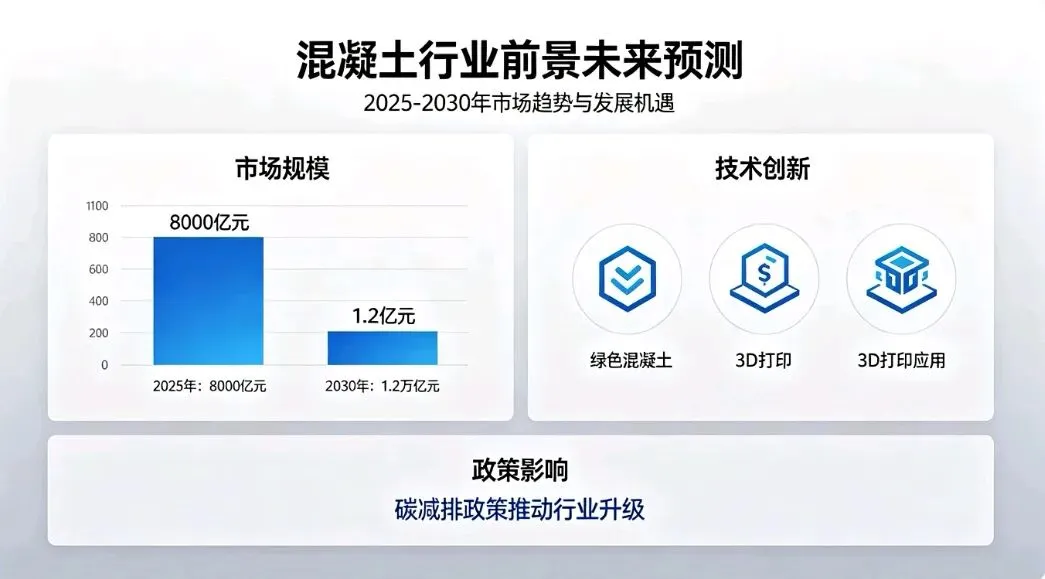 混凝土行业前景未来预测

2025-2030年市场趋势与发展机遇

市场规模

1100
800
600
400
200
0

8000亿元

1.2亿元

2025年：8000亿元

2030年：1.2万亿元

技术创新

绿色混凝土

3D打印

3D打印应用

政策影响

碳减排政策推动行业升级